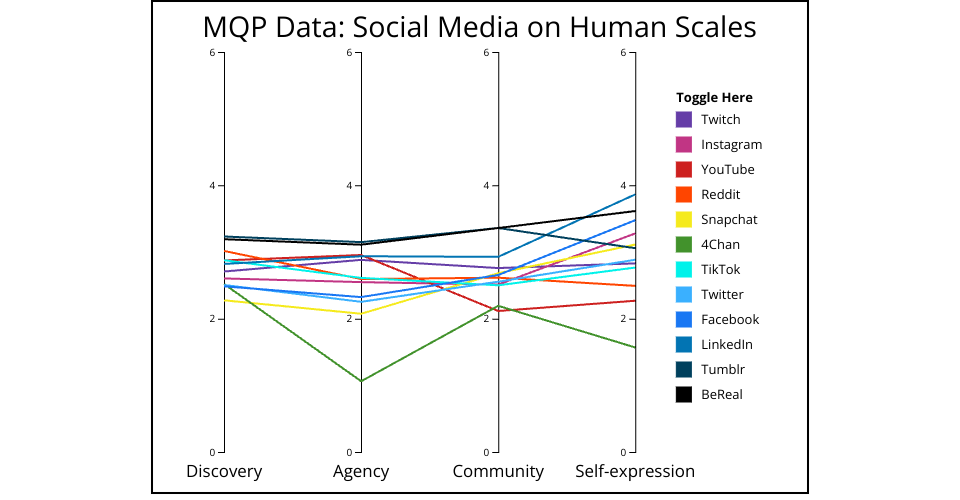 MQP Data: Social Media on Human Scales

6
4
2
0
Discovery

6
4
2
0
Agency

6
4
2
0
Community

6
4
2
0
Self-expression

Toggle Here
Twitch
Instagram
YouTube
Reddit
Snapchat
4Chan
TikTok
Twitter
Facebook
LinkedIn
Tumblr
BeReal